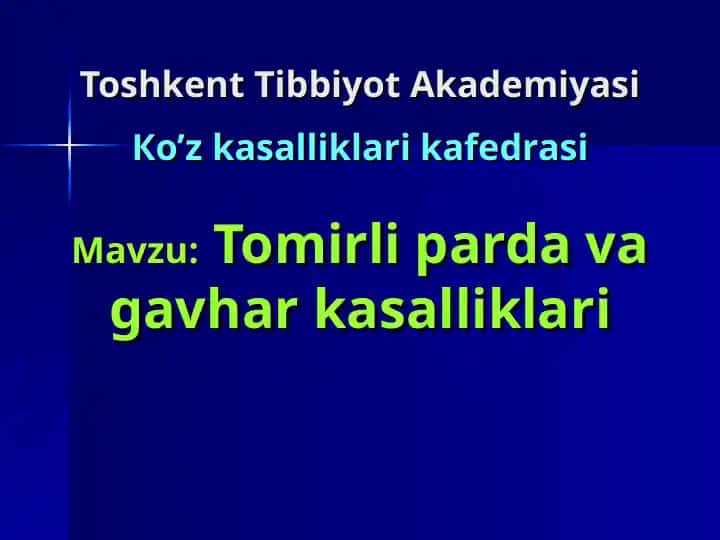 Toshkent Tibbiyot Akademiyasi

Ko’z kasalliklari kafedrasi

Mavzu: Tomirli parda va gavhar kasalliklari